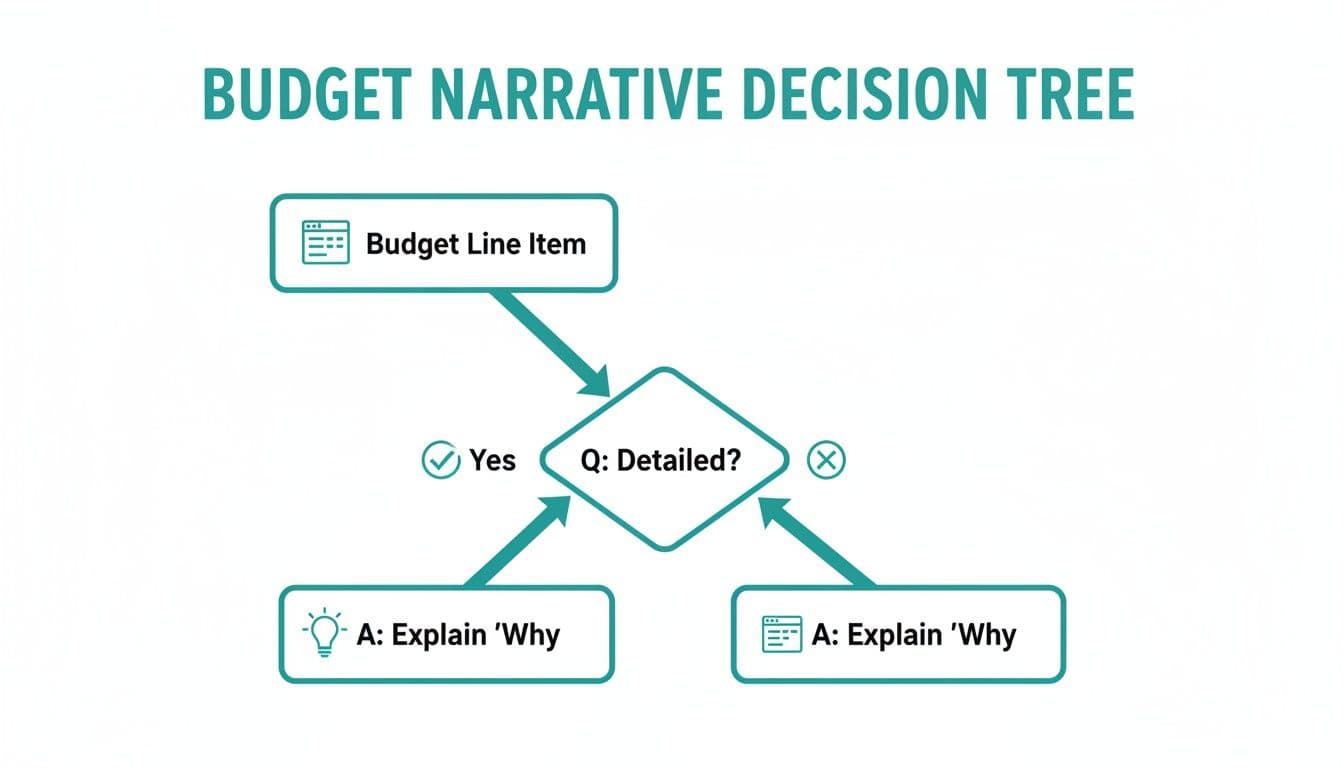 BUDGET NARRATIVE DECISION TREE

Budget Line Item

Yes

Q: Detailed?

A: Explain 'Why

A: Explain 'Why